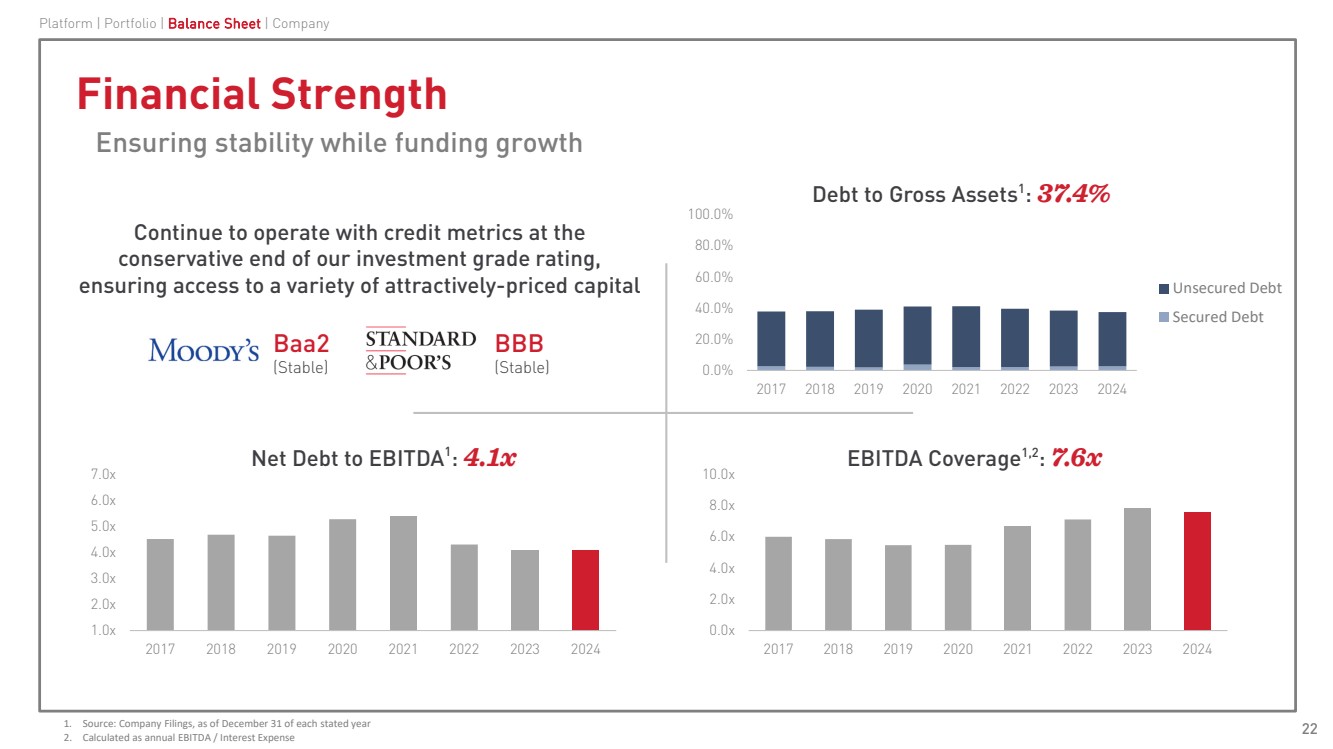 Platform | Portfolio | Balance Sheet | Company

Financial Strength

Ensuring stability while funding growth

Continue to operate with credit metrics at the conservative end of our investment grade rating, ensuring access to a variety of attractively-priced capital

MOODY'S Baa2 (Stable) STANDARD & POOR'S BBB (Stable)

Debt to Gross Assets$^1$: 37.4%

100.0%
80.0%
60.0%
40.0%
20.0%
0.0%

2017 2018 2019 2020 2021 2022 2023 2024

Unsecured Debt
Secured Debt

Net Debt to EBITDA$^1$: 4.1x

7.0x
6.0x
5.0x
4.0x
3.0x
2.0x
1.0x

2017 2018 2019 2020 2021 2022 2023 2024

EBITDA Coverage$^{1,2}$: 7.6x

10.0x
8.0x
6.0x
4.0x
2.0x
0.0x

2017 2018 2019 2020 2021 2022 2023 2024

1. Source: Company Filings, as of December 31 of each stated year
2. Calculated as annual EBITDA / Interest Expense

22